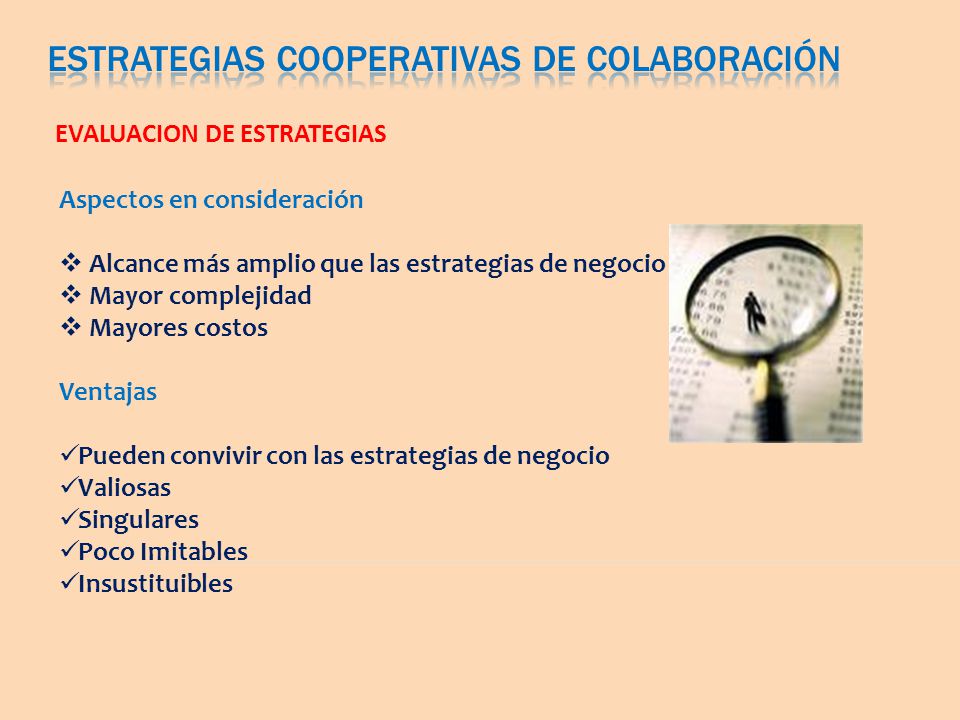 ESTRATEGIAS COOPERATIVAS DE COLABORACIÓN

EVALUACION DE ESTRATEGIAS

Aspectos en consideración

❖ Alcance más amplio que las estrategias de negocio
❖ Mayor complejidad
❖ Mayores costos

Ventajas

✓Pueden convivir con las estrategias de negocio
✓Valiosas
✓Singulares
✓Poco Imitables
✓Insustituibles